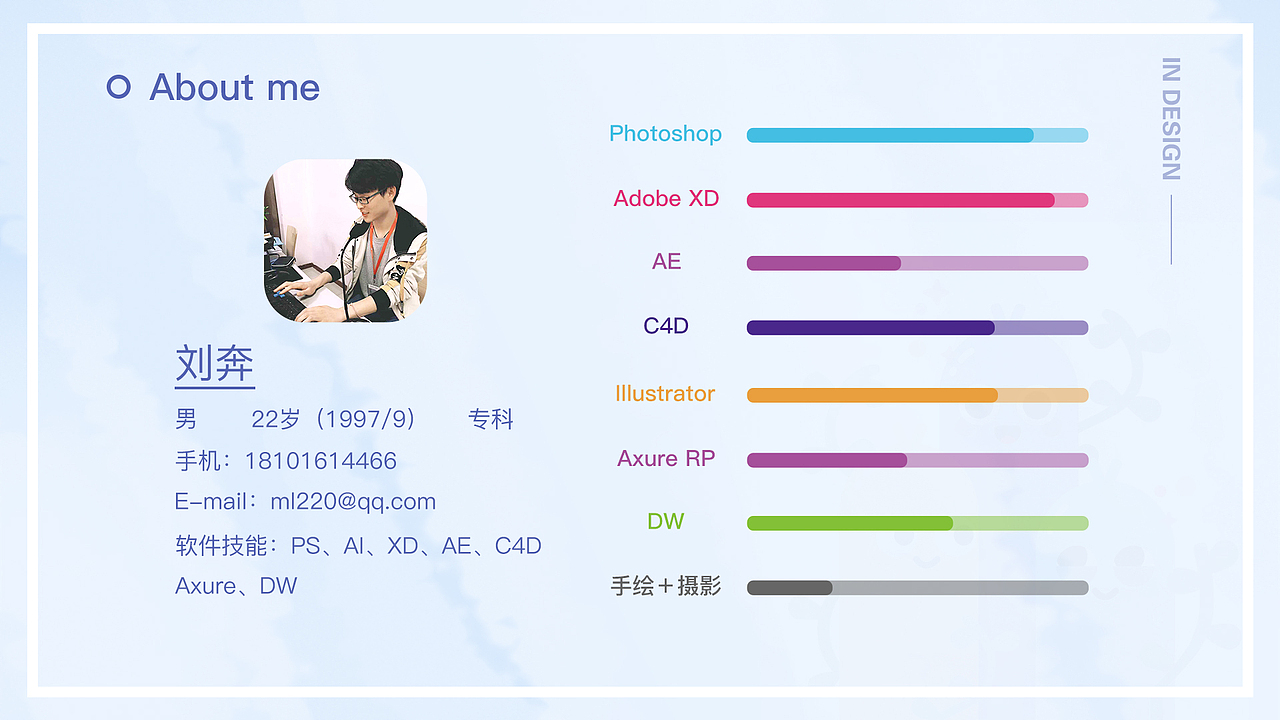 About me

刘奔

男 22岁（1997/9） 专科

手机：18101614466

E-mail：ml220@qq.com

软件技能：PS、AI、XD、AE、C4D Axure、DW

Photoshop

Adobe XD

AE

C4D

Illustrator

Axure RP

DW

手绘＋摄影

IN DESIGN